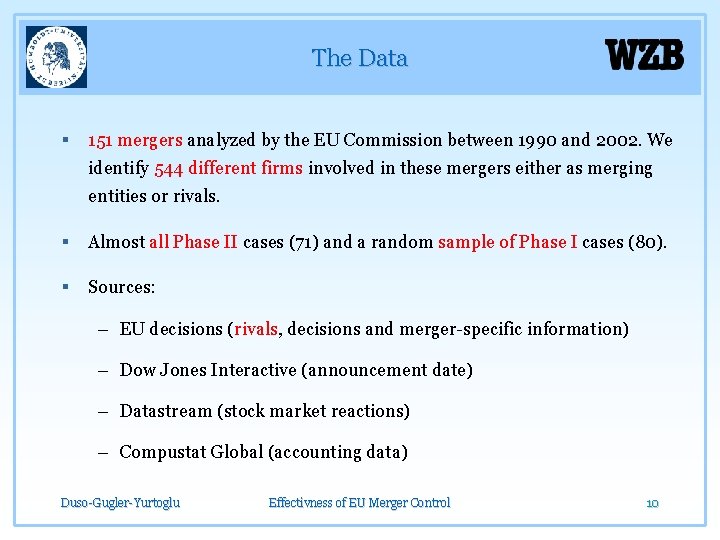 HUMBOLDT-UNIVERSITÄT ZU BERLIN

The Data

WZB

▪ 151 mergers analyzed by the EU Commission between 1990 and 2002. We identify 544 different firms involved in these mergers either as merging entities or rivals.

▪ Almost all Phase II cases (71) and a random sample of Phase I cases (80).

▪ Sources:

– EU decisions (rivals, decisions and merger-specific information)

– Dow Jones Interactive (announcement date)

– Datastream (stock market reactions)

– Compustat Global (accounting data)

Duso-Gugler-Yurtoglu

Effectivness of EU Merger Control

10